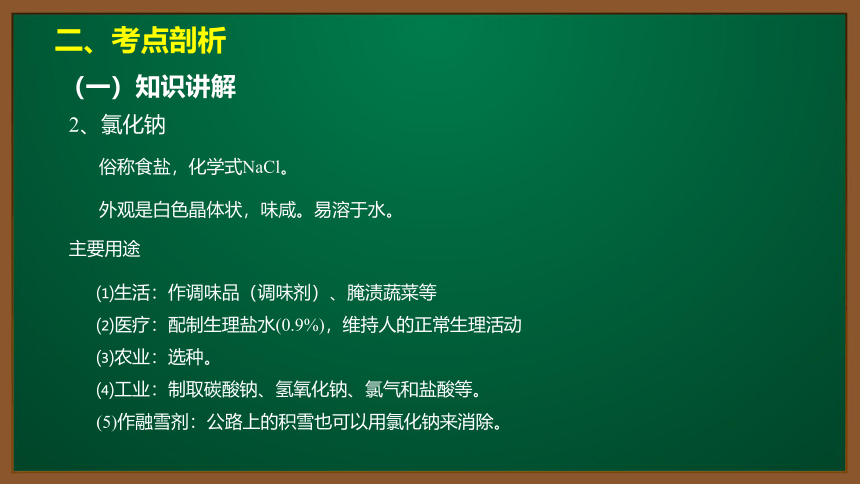 二、考点剖析

（一）知识讲解

2、氯化钠

俗称食盐，化学式NaCl。

外观是白色晶体状，味咸。易溶于水。

主要用途

(1)生活：作调味品（调味剂）、腌渍蔬菜等

(2)医疗：配制生理盐水(0.9%)，维持人的正常生理活动

(3)农业：选种。

(4)工业：制取碳酸钠、氢氧化钠、氯气和盐酸等。

(5)作融雪剂：公路上的积雪也可以用氯化钠来消除。